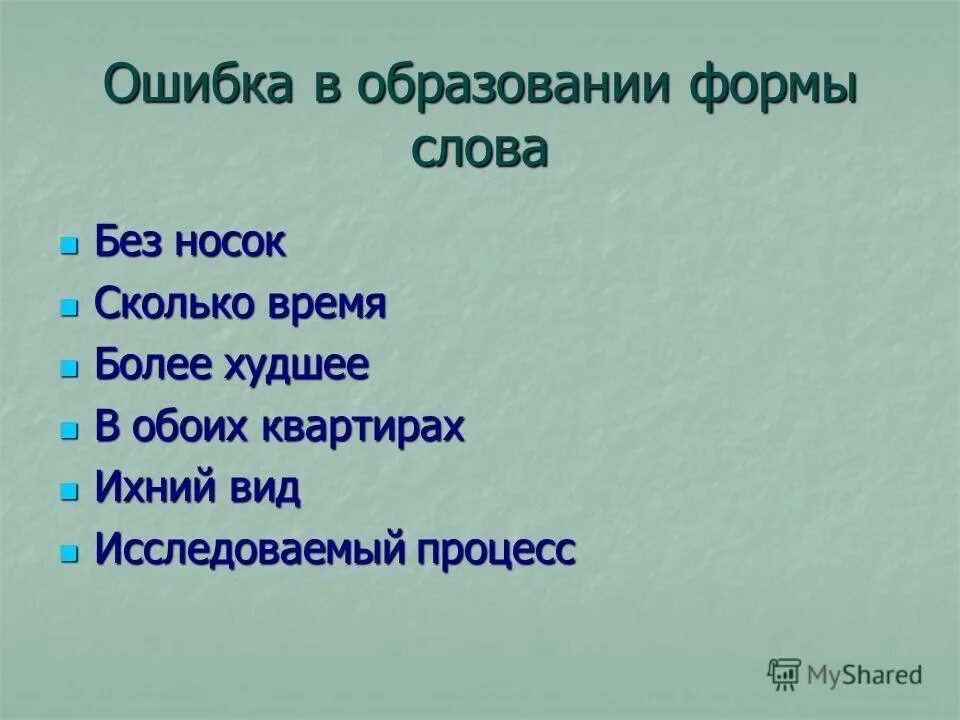 Ошибка в образовании формы слова

- Без носок
- Сколько время
- Более худшее
- В обоих квартирах
- Ихний вид
- Исследоваемый процесс

MyShared